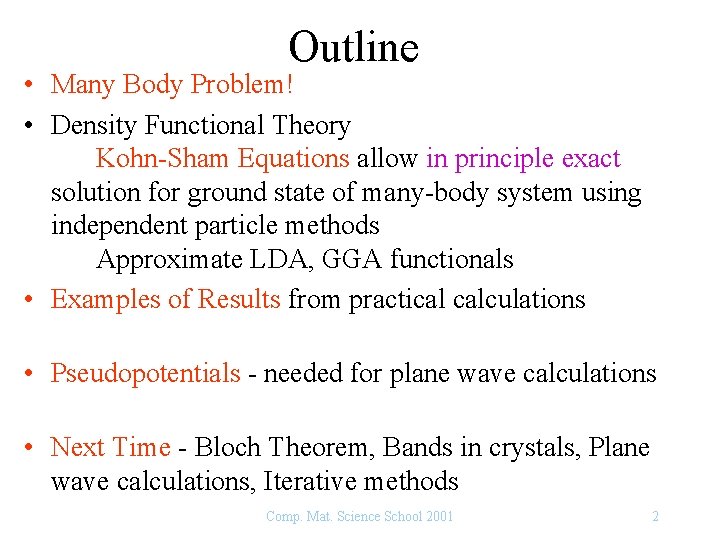 Outline

• Many Body Problem!

• Density Functional Theory
Kohn-Sham Equations allow in principle exact solution for ground state of many-body system using independent particle methods
Approximate LDA, GGA functionals

• Examples of Results from practical calculations

• Pseudopotentials - needed for plane wave calculations

• Next Time - Bloch Theorem, Bands in crystals, Plane wave calculations, Iterative methods

Comp. Mat. Science School 2001

2